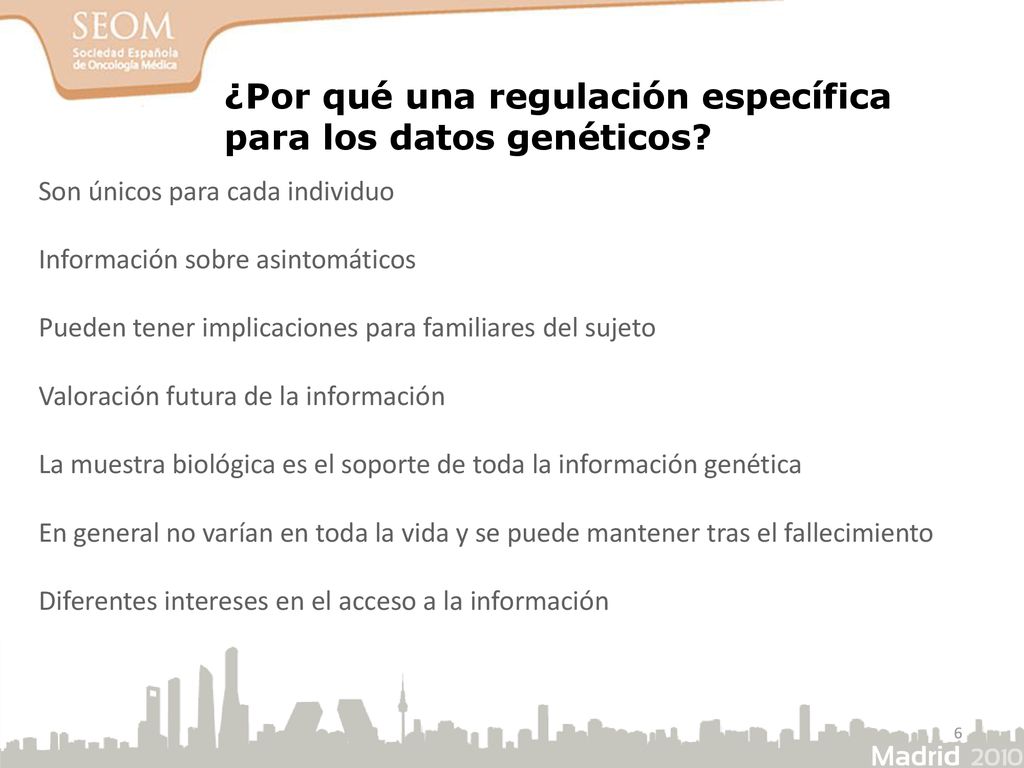 SEOM
Sociedad Española de Oncología Médica

¿Por qué una regulación específica para los datos genéticos?

Son únicos para cada individuo

Información sobre asintomáticos

Pueden tener implicaciones para familiares del sujeto

Valoración futura de la información

La muestra biológica es el soporte de toda la información genética

En general no varían en toda la vida y se puede mantener tras el fallecimiento

Diferentes intereses en el acceso a la información

6

Madrid 2010